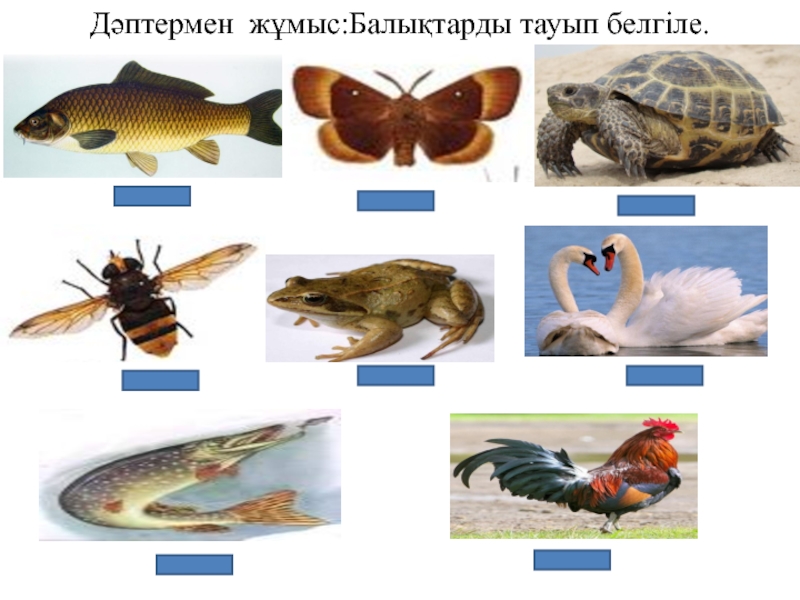 Дәптермен жұмыс:Балықтарды тауып белгіле.